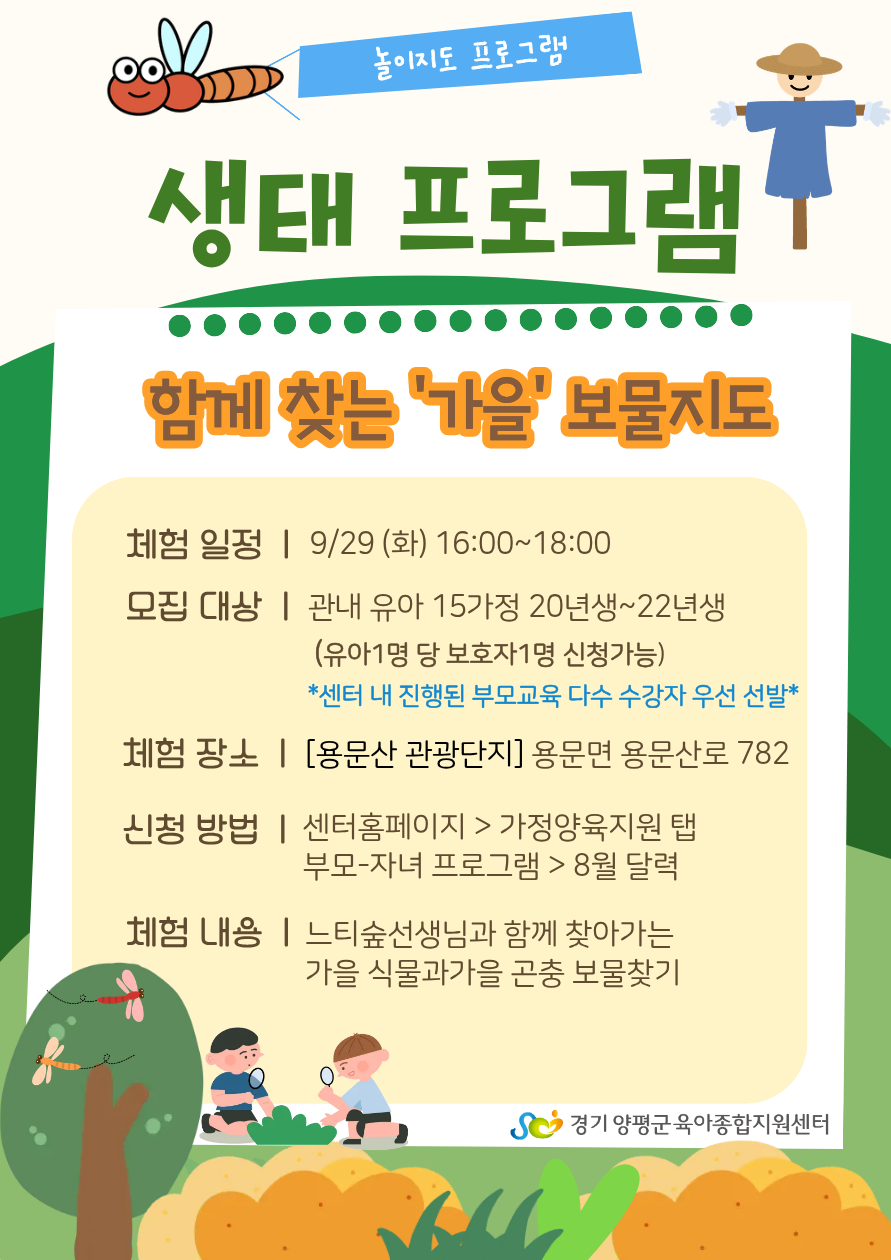 놀이지도 프로그램

생태 프로그램

함께 찾는 '가을' 보물지도

체험 일정 | 9/29 (화) 16:00~18:00

모집 대상 | 관내 유아 15가정 20년생~22년생
(유아1명 당 보호자1명 신청가능)
*센터 내 진행된 부모교육 다수 수강자 우선 선발*

체험 장소 | [용문산 관광단지] 용문면 용문산로 782

신청 방법 | 센터홈페이지 > 가정양육지원 탭
부모-자녀 프로그램 > 8월 달력

체험 내용 | 느티숲선생님과 함께 찾아가는
가을 식물과가을 곤충 보물찾기

경기 양평군 육아종합지원센터